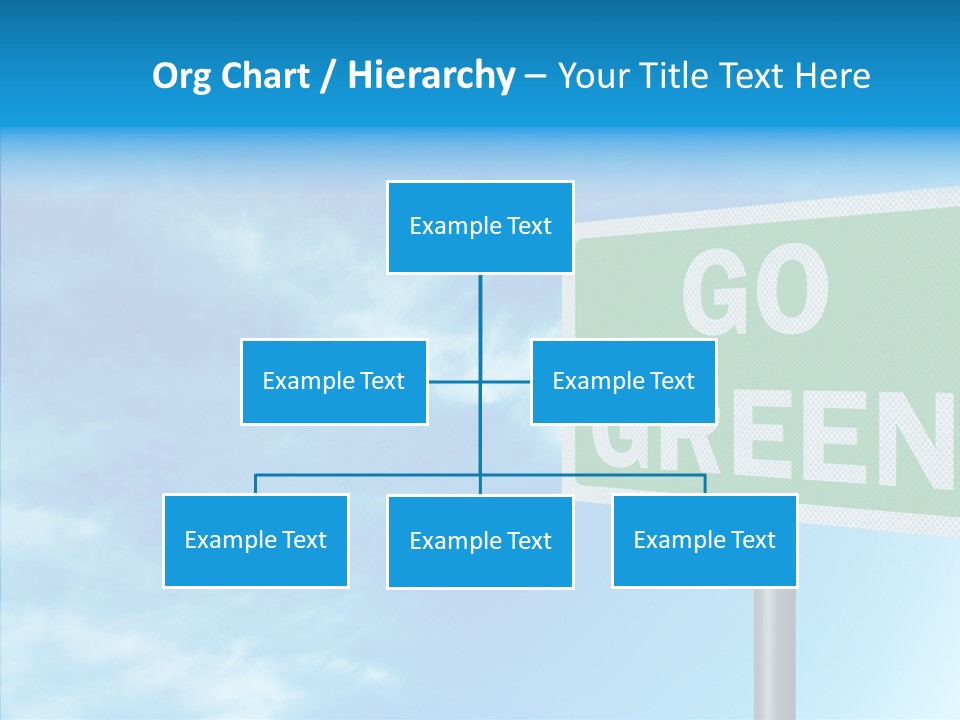 Org Chart / Hierarchy – Your Title Text Here

Example Text

Example Text

Example Text

Example Text

Example Text

Example Text

GO GREEN